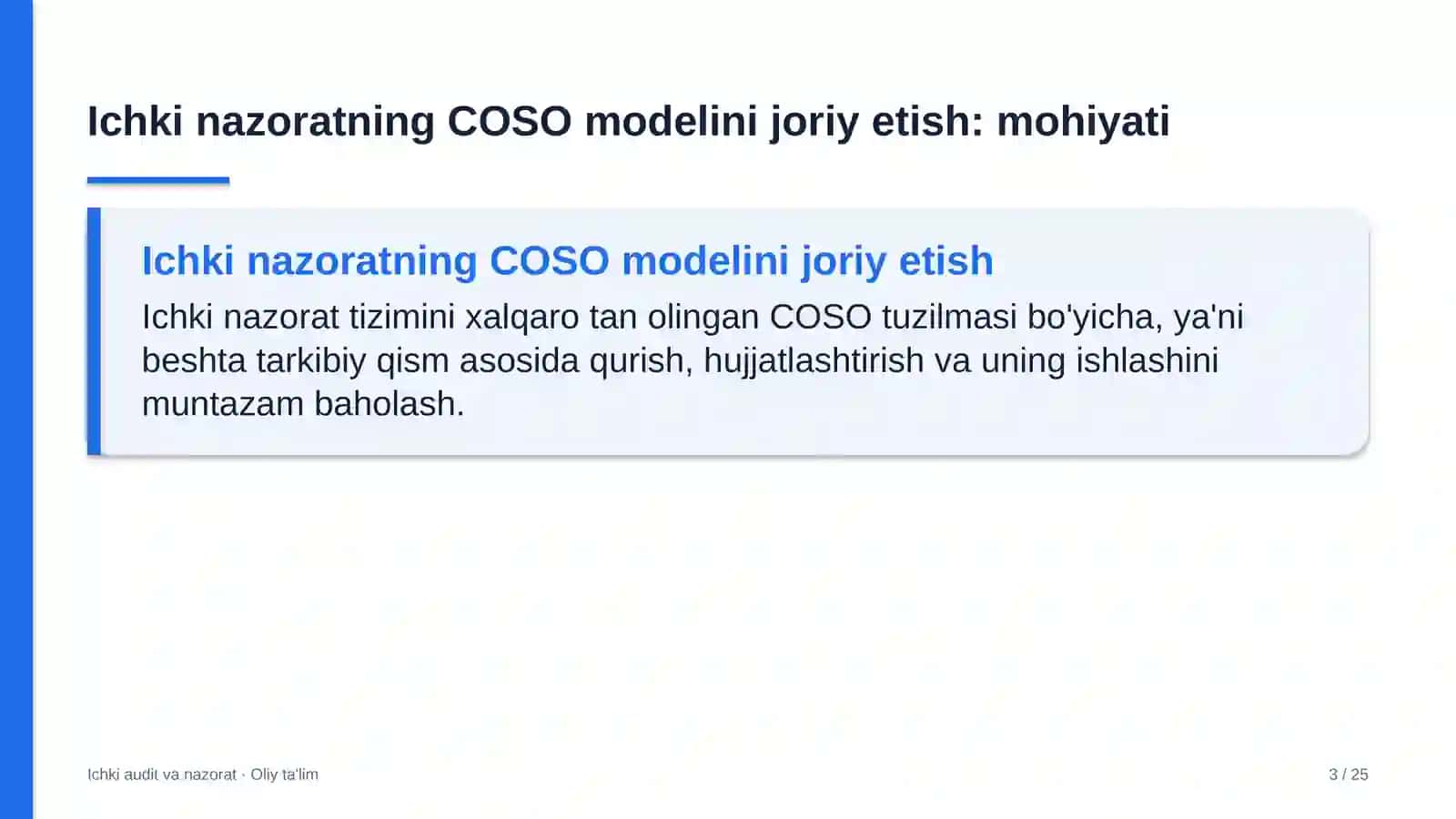 Ichki nazoratning COSO modelini joriy etish: mohiyati

Ichki nazoratning COSO modelini joriy etish

Ichki nazorat tizimini xalqaro tan olingan COSO tuzilmasi bo'yicha, ya'ni beshta tarkibiy qism asosida qurish, hujjatlashtirish va uning ishlashini muntazam baholash.

Ichki audit va nazorat · Oliy ta'lim

3 / 25